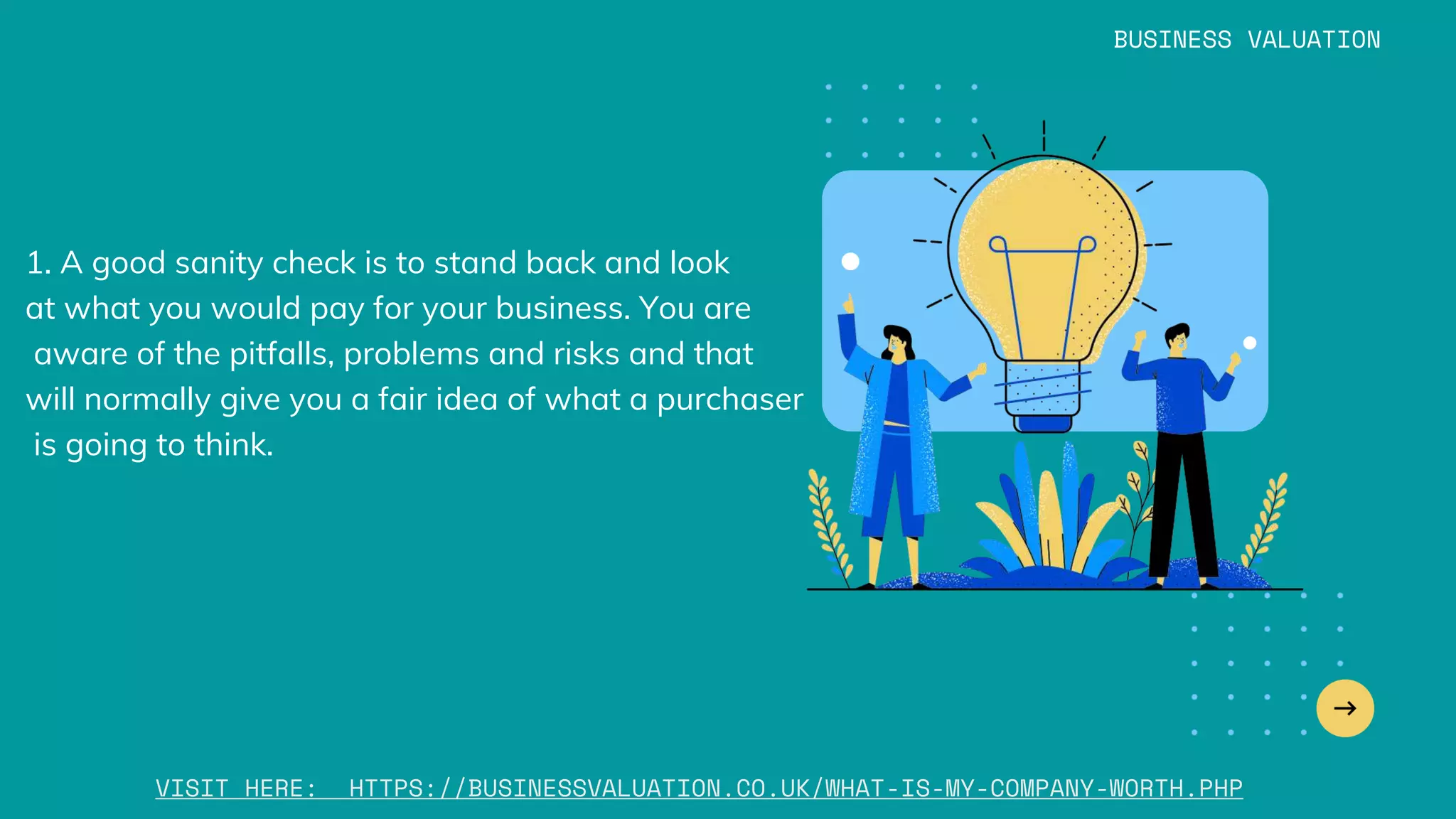 BUSINESS VALUATION

1. A good sanity check is to stand back and look at what you would pay for your business. You are aware of the pitfalls, problems and risks and that will normally give you a fair idea of what a purchaser is going to think.

VISIT HERE: HTTPS://BUSINESSVALUATION.CO.UK/WHAT-IS-MY-COMPANY-WORTH.PHP